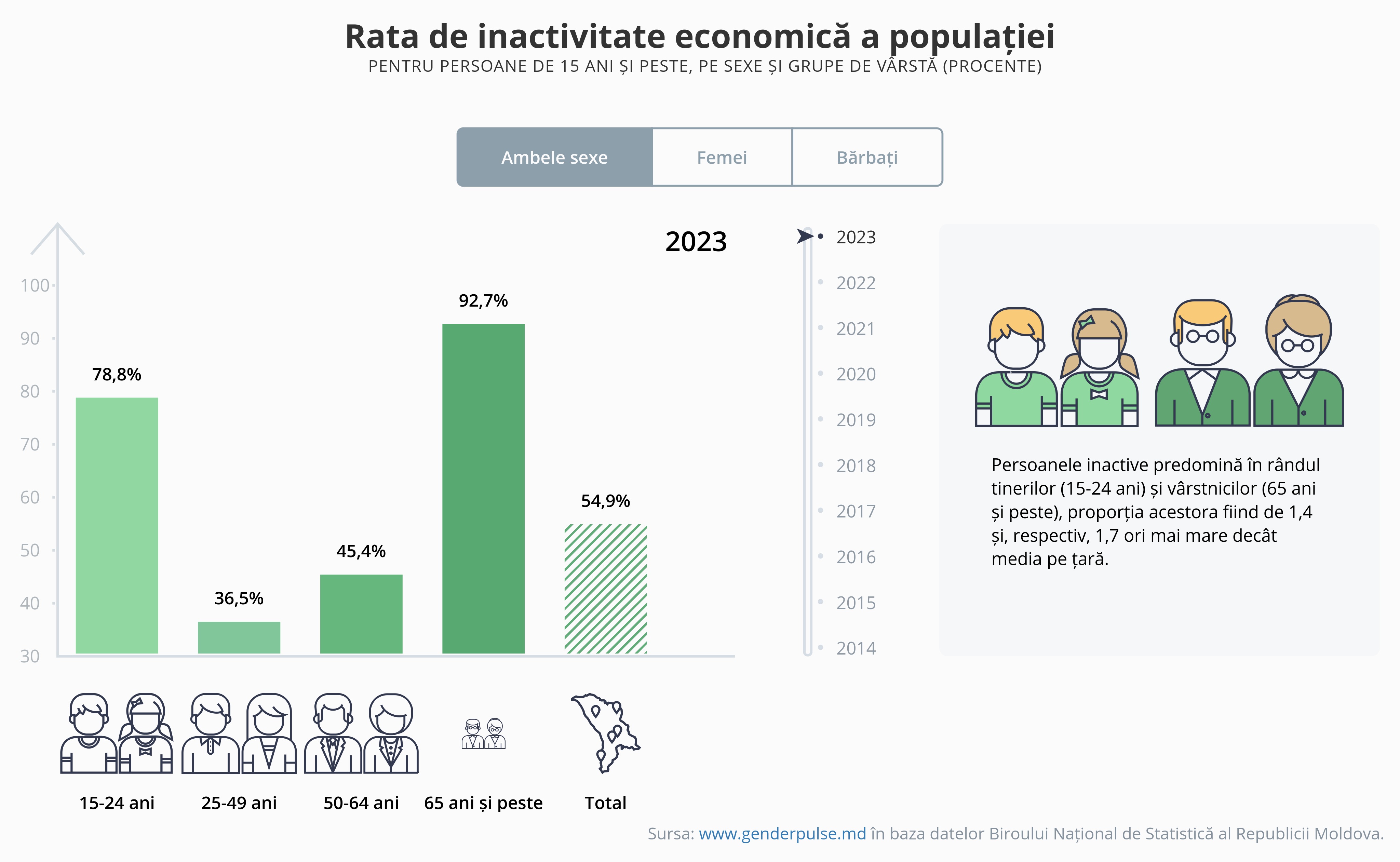 Rata de inactivitate economică a populației

PENTRU PERSOANE DE 15 ANI ȘI PESTE, PE SEXE ȘI GRUPE DE VÂRSTĂ (PROCENTE)

Ambele sexe
Femei
Bărbați

2023

100
90
80
70
60
50
40
30

78,8%
36,5%
45,4%
92,7%
54,9%

15-24 ani
25-49 ani
50-64 ani
65 ani și peste
Total

2023
2022
2021
2020
2019
2018
2017
2016
2015
2014

Persoanele inactive predomină în rândul tinerilor (15-24 ani) și vârstnicilor (65 ani și peste), proporția acestora fiind de 1,4 și, respectiv, 1,7 ori mai mare decât media pe țară.

Sursa: www.genderpulse.md în baza datelor Biroului Național de Statistică al Republicii Moldova.